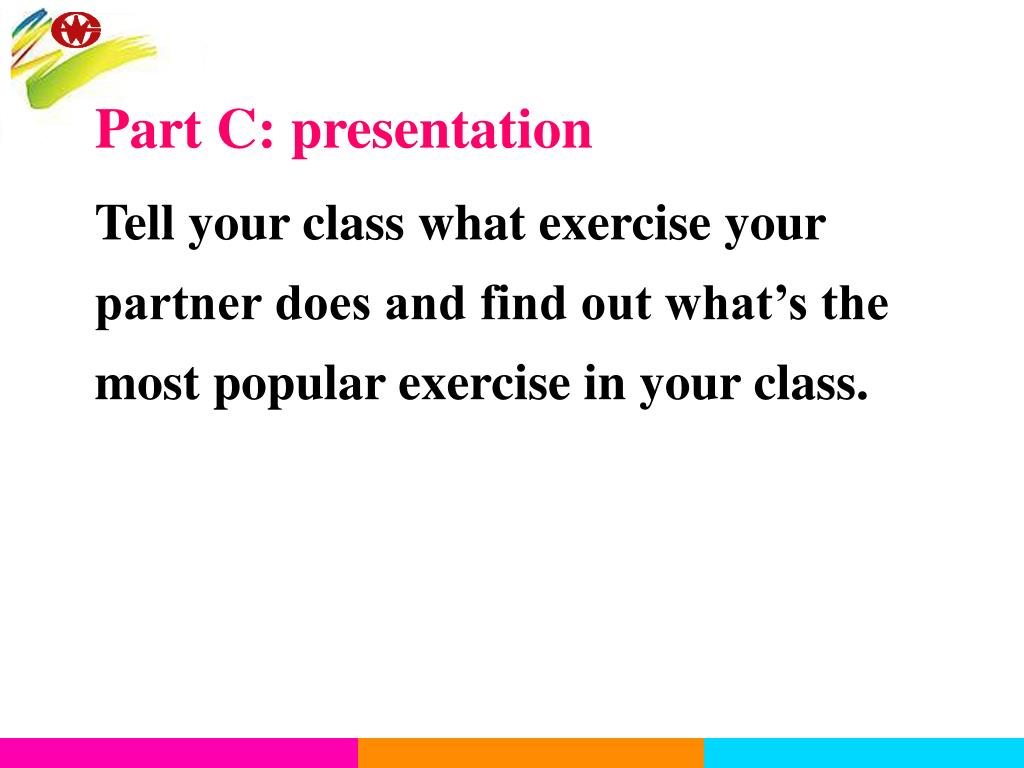 Part C: presentation

Tell your class what exercise your partner does and find out what’s the most popular exercise in your class.